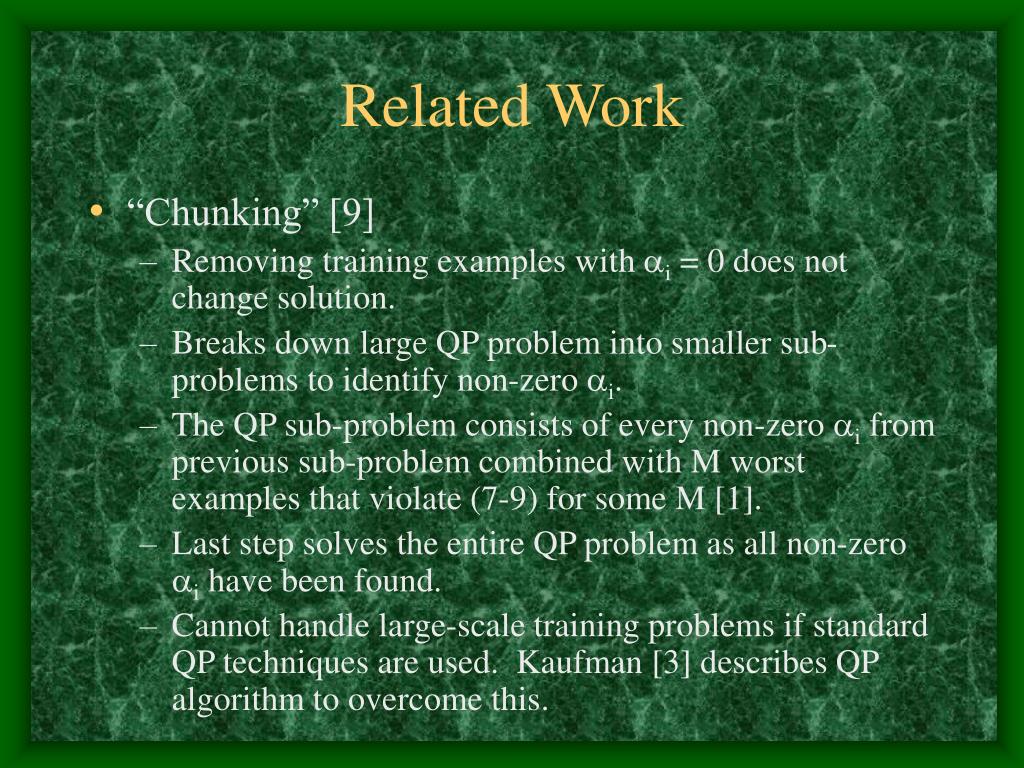 Related Work

• “Chunking” [9]
– Removing training examples with $\alpha_i = 0$ does not change solution.
– Breaks down large QP problem into smaller sub-problems to identify non-zero $\alpha_i$.
– The QP sub-problem consists of every non-zero $\alpha_i$ from previous sub-problem combined with M worst examples that violate (7-9) for some M [1].
– Last step solves the entire QP problem as all non-zero $\alpha_i$ have been found.
– Cannot handle large-scale training problems if standard QP techniques are used. Kaufman [3] describes QP algorithm to overcome this.